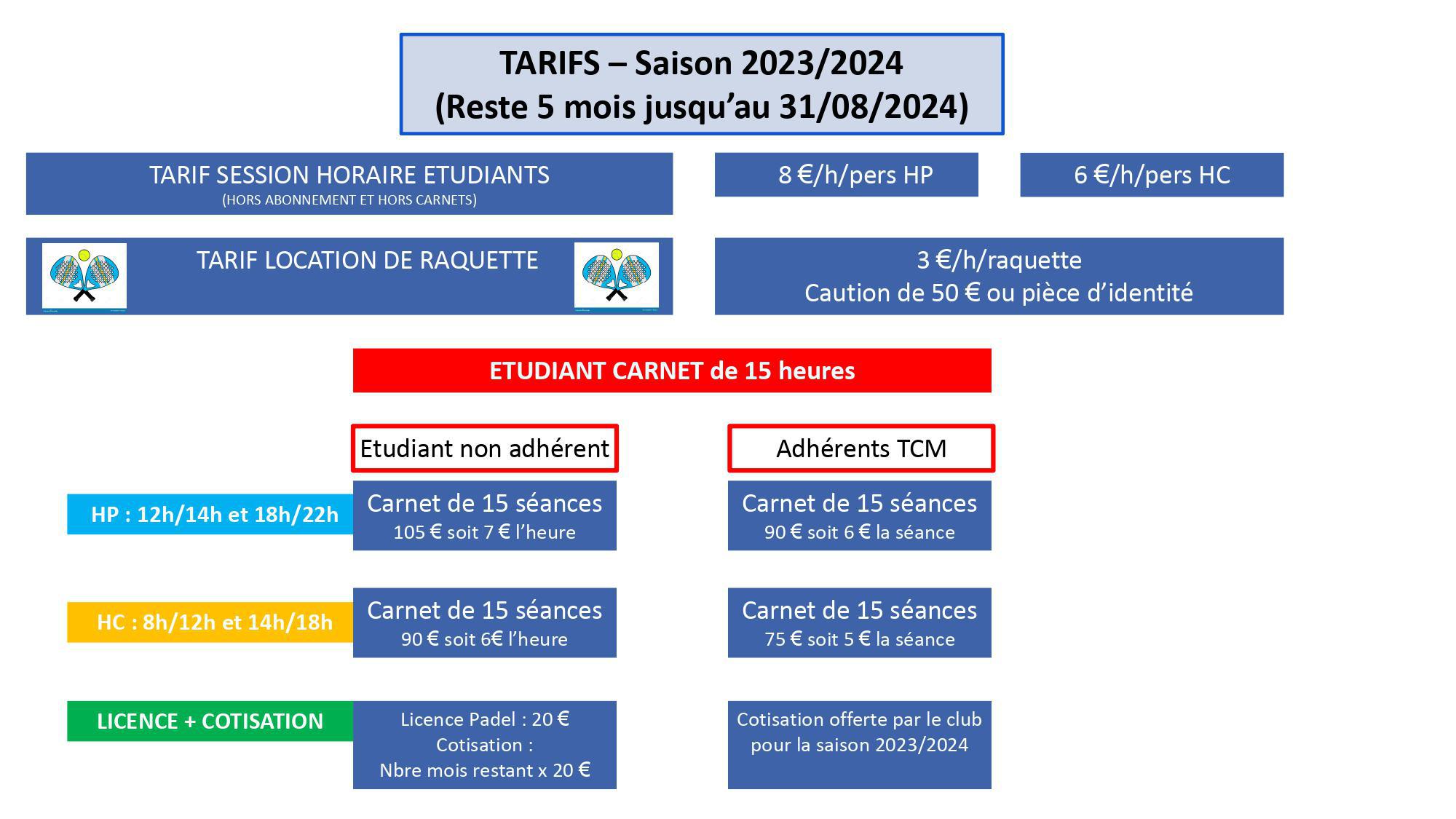 TARIFS – Saison 2023/2024
(Reste 5 mois jusqu'au 31/08/2024)

TARIF SESSION HORAIRE ETUDIANTS
(HORS ABONNEMENT ET HORS CARNETS)

8 €/h/pers HP

6 €/h/pers HC

TARIF LOCATION DE RAQUETTE

3 €/h/raquette
Caution de 50 € ou pièce d'identité

ETUDIANT CARNET de 15 heures

Etudiant non adhérent

Adhérents TCM

HP : 12h/14h et 18h/22h

Carnet de 15 séances
105 € soit 7 € l'heure

Carnet de 15 séances
90 € soit 6 € la séance

HC : 8h/12h et 14h/18h

Carnet de 15 séances
90 € soit 6€ l'heure

Carnet de 15 séances
75 € soit 5 € la séance

LICENCE + COTISATION

Licence Padel : 20 €
Cotisation :
Nbre mois restant x 20 €

Cotisation offerte par le club pour la saison 2023/2024